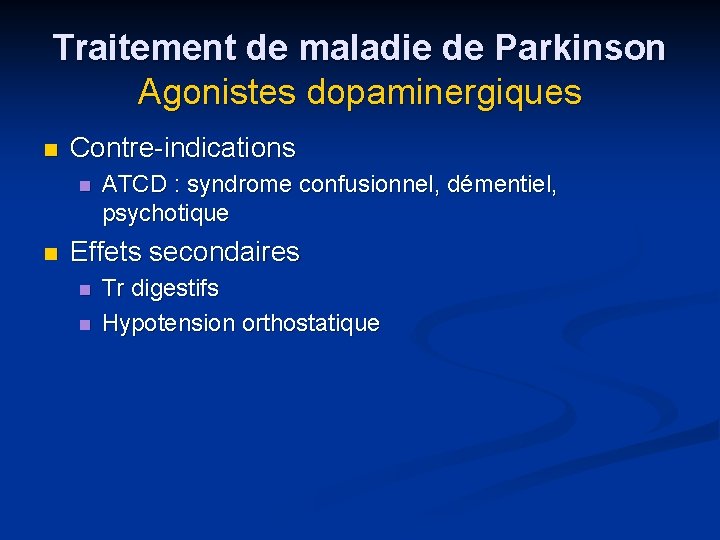 Traitement de maladie de Parkinson
Agonistes dopaminergiques

- Contre-indications
  - ATCD : syndrome confusionnel, démentiel, psychotique
- Effets secondaires
  - Tr digestifs
  - Hypotension orthostatique